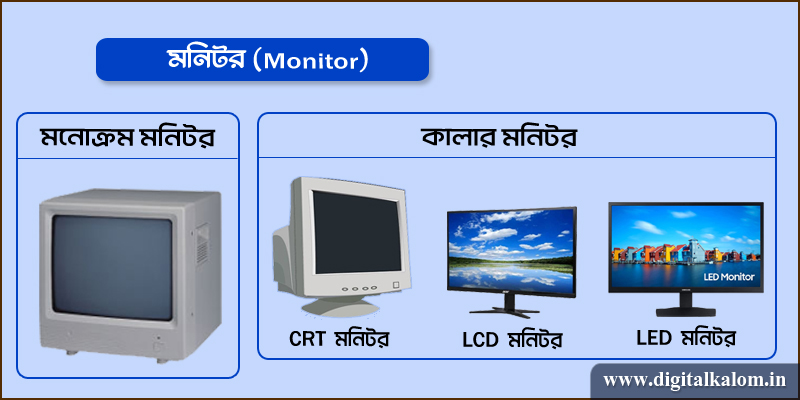 মনিটর (Monitor)

মনোক্রম মনিটর

কালার মনিটর

CRT মনিটর

LCD মনিটর

LED Monitor

LED মনিটর

www.digitalkalom.in